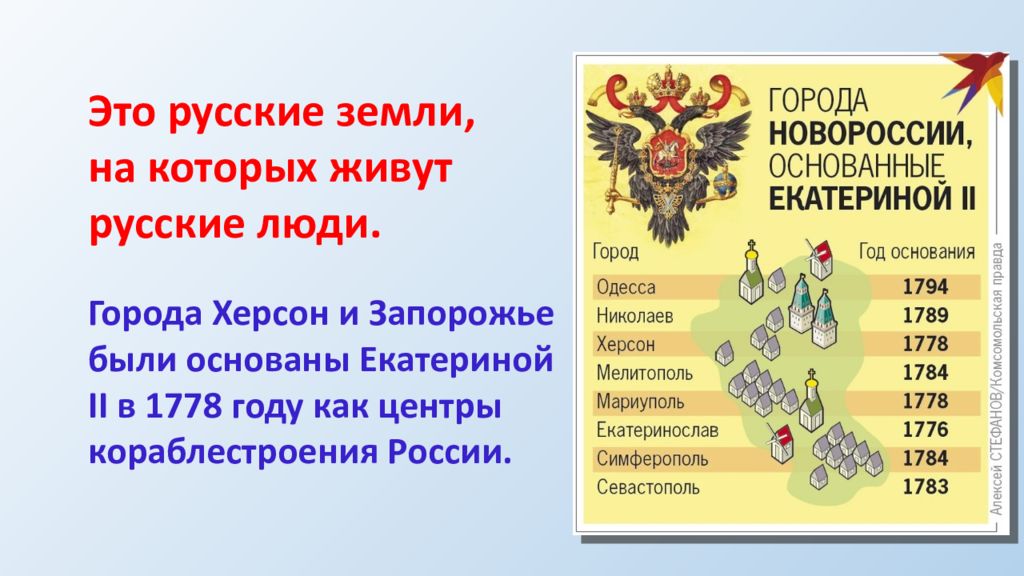 Это русские земли, на которых живут русские люди.

Города Херсон и Запорожье были основаны Екатериной II в 1778 году как центры кораблестроения России.

ГОРОДА НОВОРОССИИ, ОСНОВАННЫЕ ЕКАТЕРИНОЙ II

| Город | Год основания |
|---|---|
| Одесса | 1794 |
| Николаев | 1789 |
| Херсон | 1778 |
| Мелитополь | 1784 |
| Мариуполь | 1778 |
| Екатеринослав | 1776 |
| Симферополь | 1784 |
| Севастополь | 1783 |

Алексей СТЕФАНОВ/Комсомольская правда